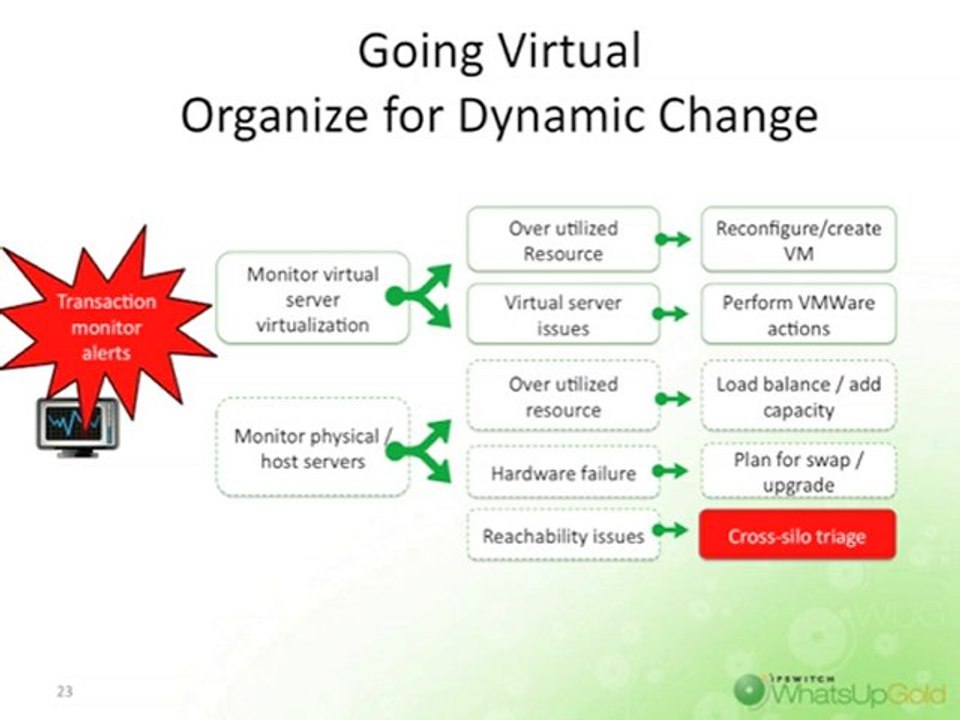 Going Virtual
Organize for Dynamic Change

Transaction monitor alerts

Monitor virtual server virtualization

Over utilized Resource

Reconfigure/create VM

Virtual server issues

Perform VMWare actions

Monitor physical / host servers

Over utilized resource

Load balance / add capacity

Hardware failure

Plan for swap / upgrade

Reachability issues

Cross-silo triage

23

IPSWITCH WhatsUpGold